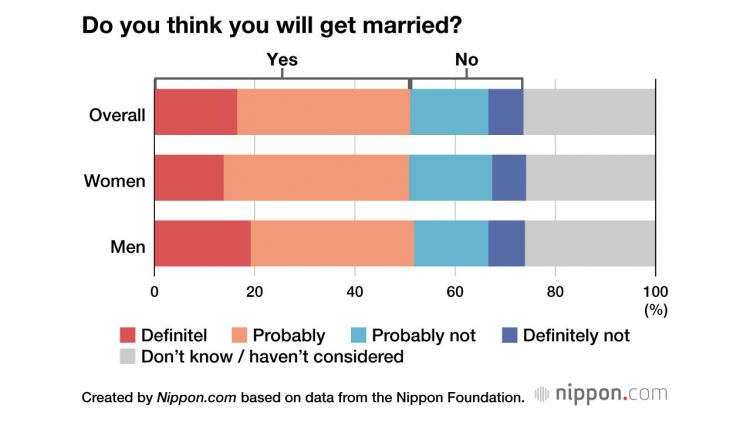 Do you think you will get married?

Yes
No

Overall
Women
Men

0
20
40
60
80
100
(%)

Definitel
Probably
Probably not
Definitely not
Don't know / haven't considered

Created by Nippon.com based on data from the Nippon Foundation.
nippon.com